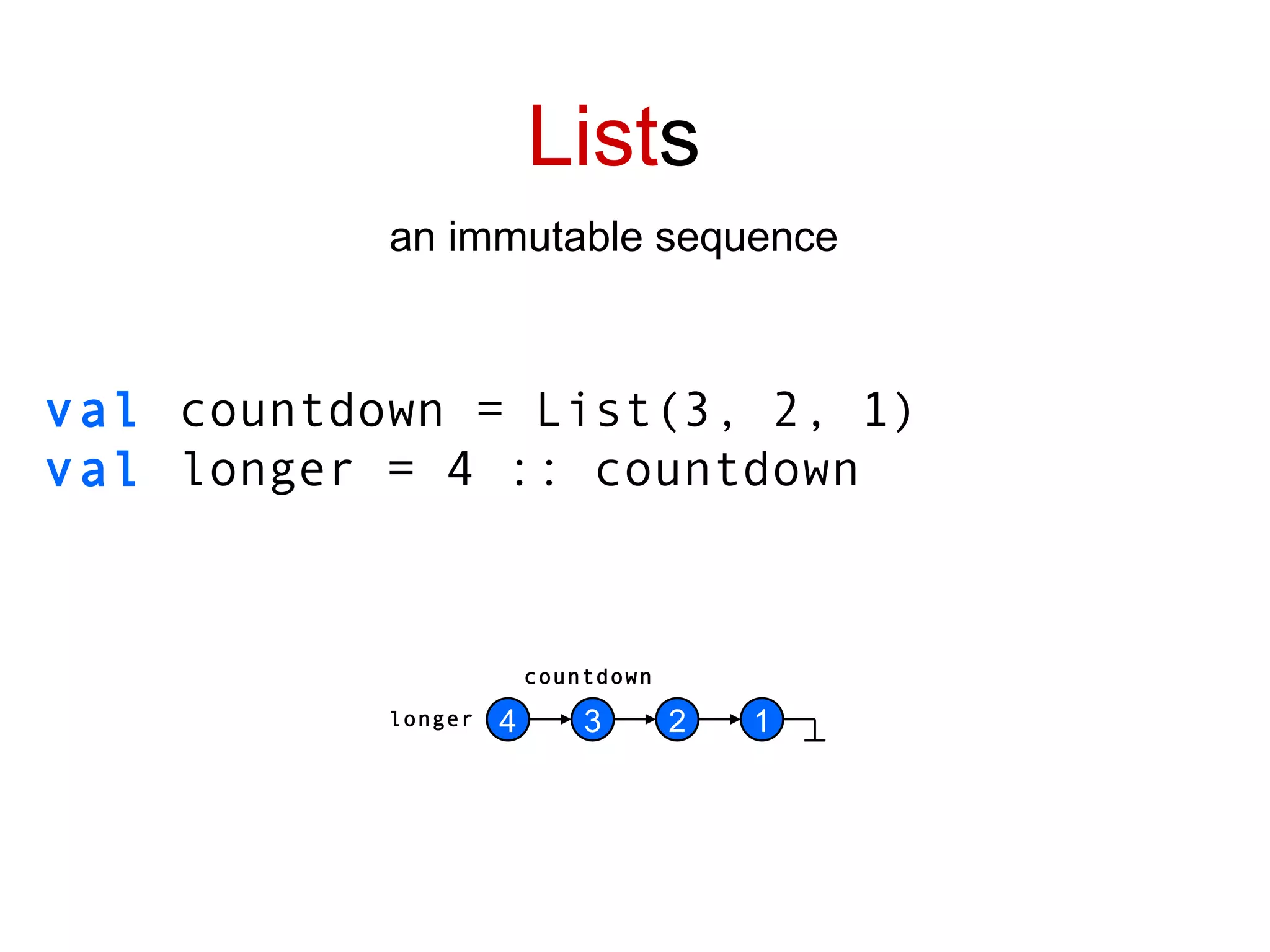 Lists

an immutable sequence

val countdown = List(3, 2, 1)
val longer = 4 :: countdown

countdown
longer 4 3 2 1